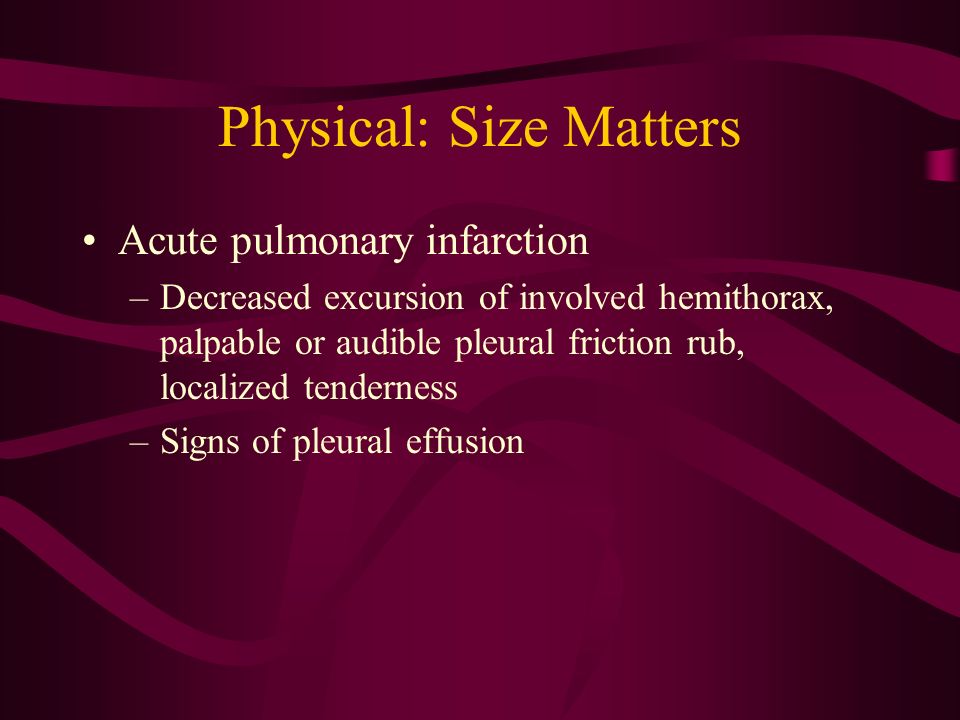 Physical: Size Matters

• Acute pulmonary infarction

– Decreased excursion of involved hemithorax, palpable or audible pleural friction rub, localized tenderness

– Signs of pleural effusion